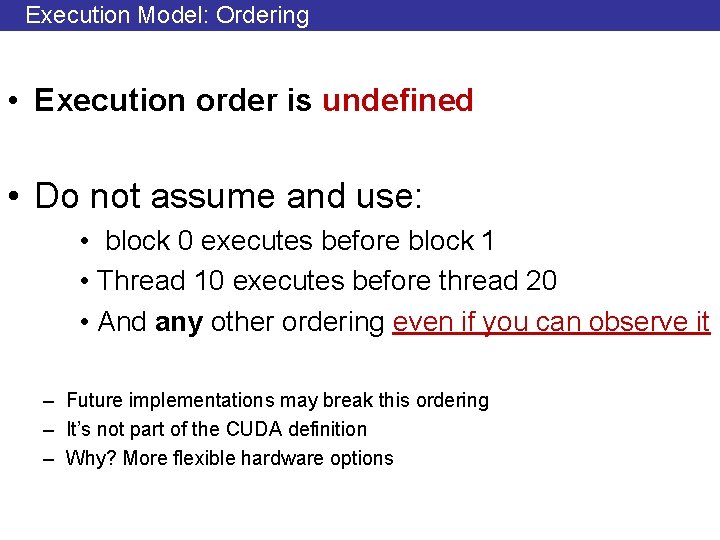 Execution Model: Ordering

• Execution order is undefined

• Do not assume and use:

• block 0 executes before block 1

• Thread 10 executes before thread 20

• And any other ordering even if you can observe it

– Future implementations may break this ordering

– It's not part of the CUDA definition

– Why? More flexible hardware options